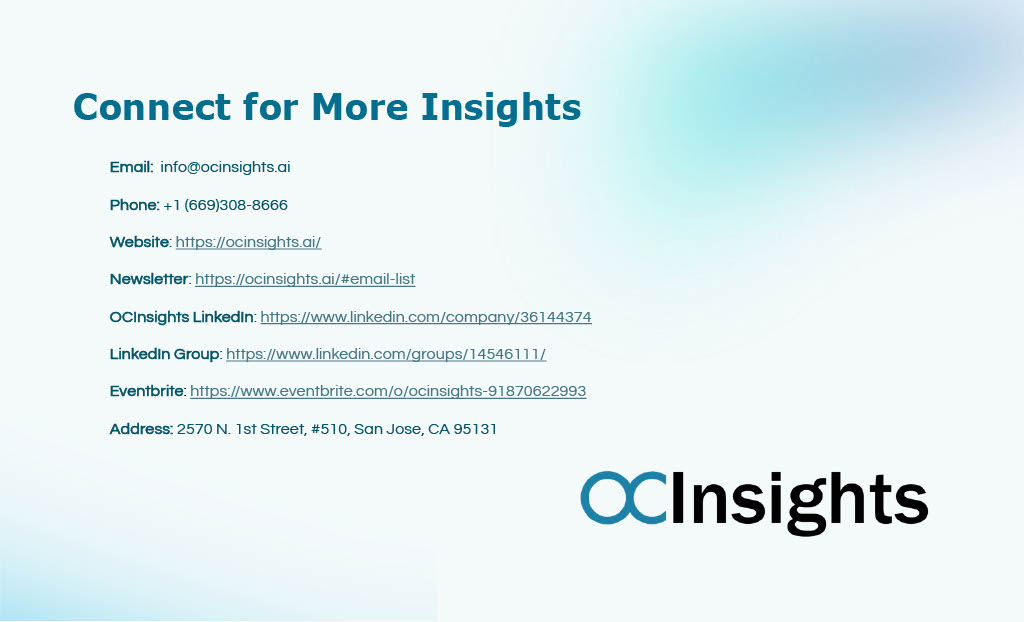 Connect for More Insights

Email: info@ocinsights.ai

Phone: +1 (669)308-8666

Website: https://ocinsights.ai/

Newsletter: https://ocinsights.ai/#email-list

OCInsights LinkedIn: https://www.linkedin.com/company/36144374

LinkedIn Group: https://www.linkedin.com/groups/14546111/

Eventbrite: https://www.eventbrite.com/o/ocinsights-91870622993

Address: 2570 N. 1st Street, #510, San Jose, CA 95131

OCInsights